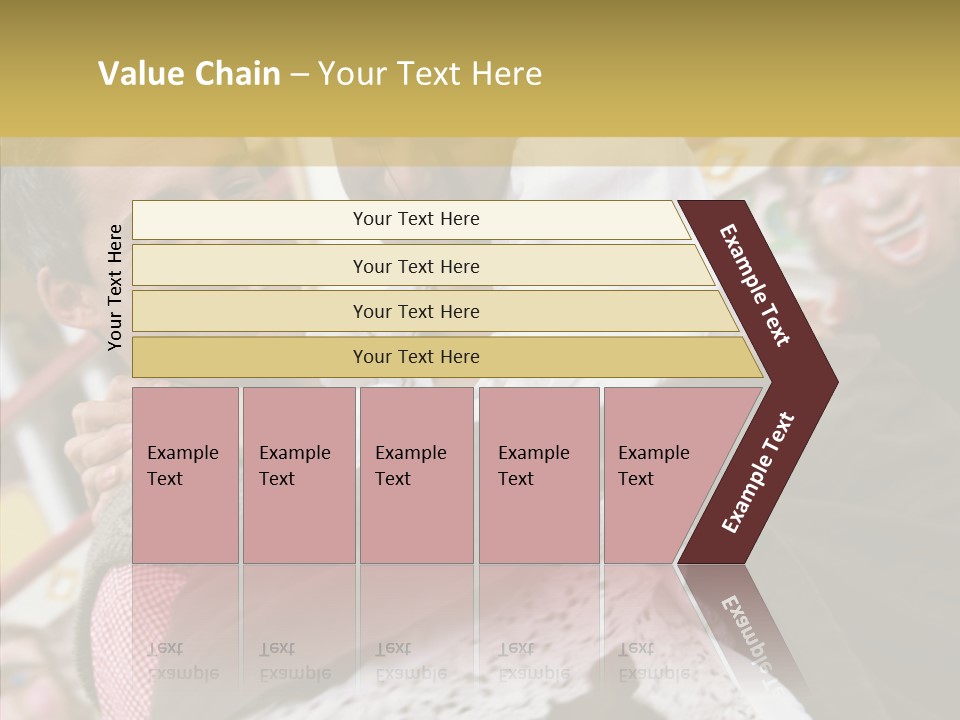 Value Chain – Your Text Here

Your Text Here

Your Text Here

Your Text Here

Your Text Here

Your Text Here

Example Text

Example Text

Example Text

Example Text

Example Text

Example Text

Example Text